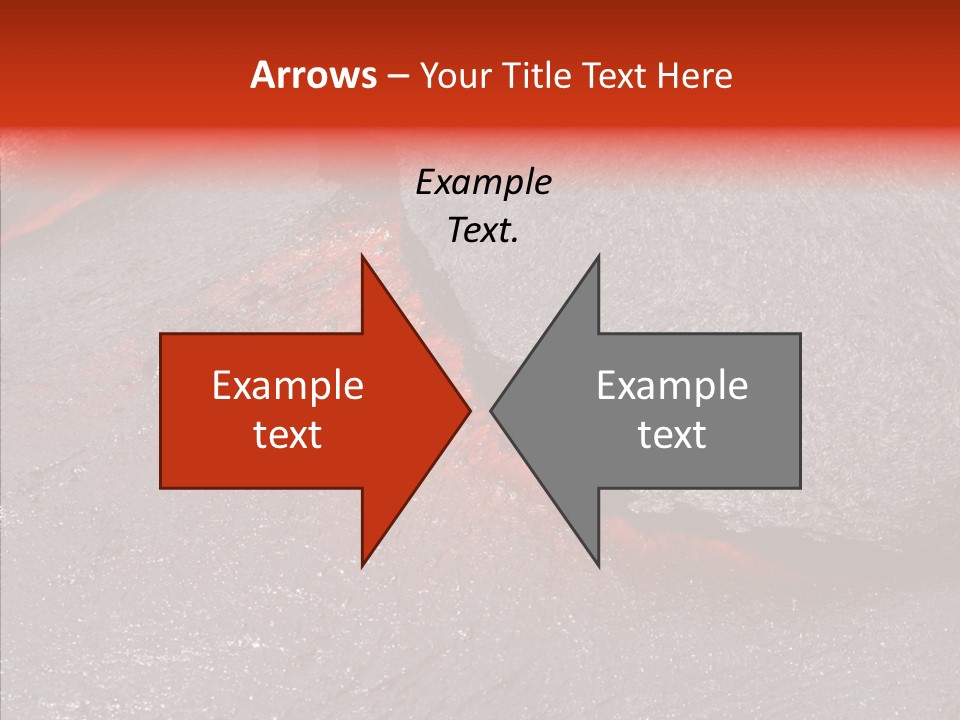 Arrows – Your Title Text Here

Example Text.

Example text

Example text